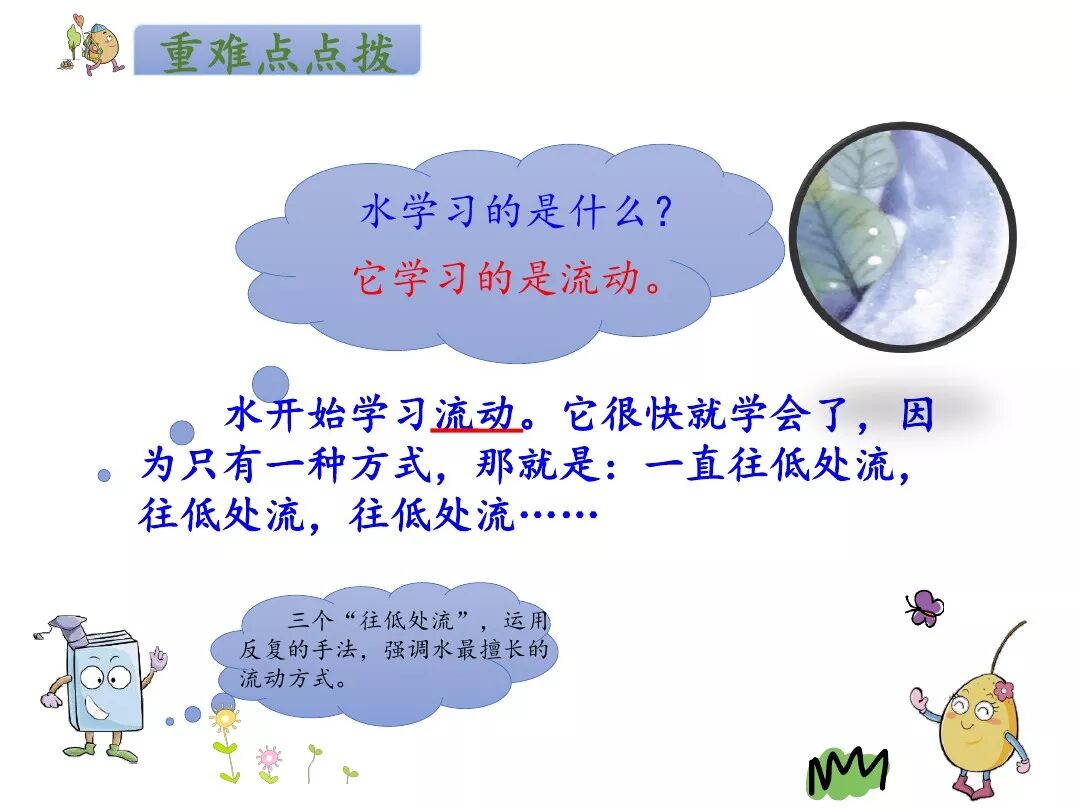 重难点点拨

水学习的是什么？
它学习的是流动。

水开始学习流动。它很快就学会了，因为只有一种方式，那就是：一直往低处流，往低处流，往低处流……

三个“往低处流”，运用反复的手法，强调水最擅长的流动方式。